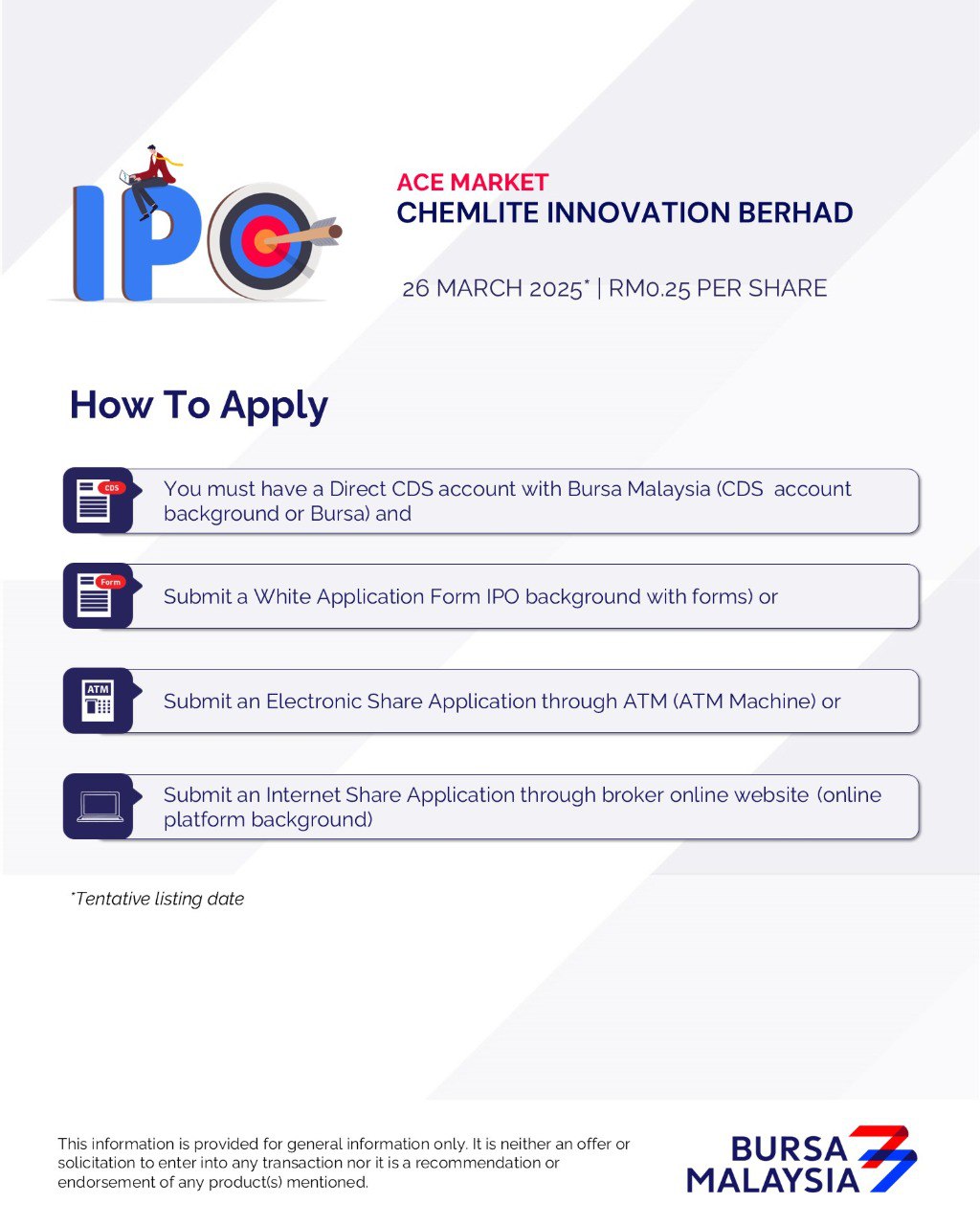 IPO

ACE MARKET
CHEMLITE INNOVATION BERHAD

26 MARCH 2025* | RM0.25 PER SHARE

How To Apply

CDS
You must have a Direct CDS account with Bursa Malaysia (CDS account background or Bursa) and

Form
Submit a White Application Form IPO background with forms) or

ATM
Submit an Electronic Share Application through ATM (ATM Machine) or

Submit an Internet Share Application through broker online website (online platform background)

*Tentative listing date

This information is provided for general information only. It is neither an offer or solicitation to enter into any transaction nor it is a recommendation or endorsement of any product(s) mentioned.

BURSA MALAYSIA